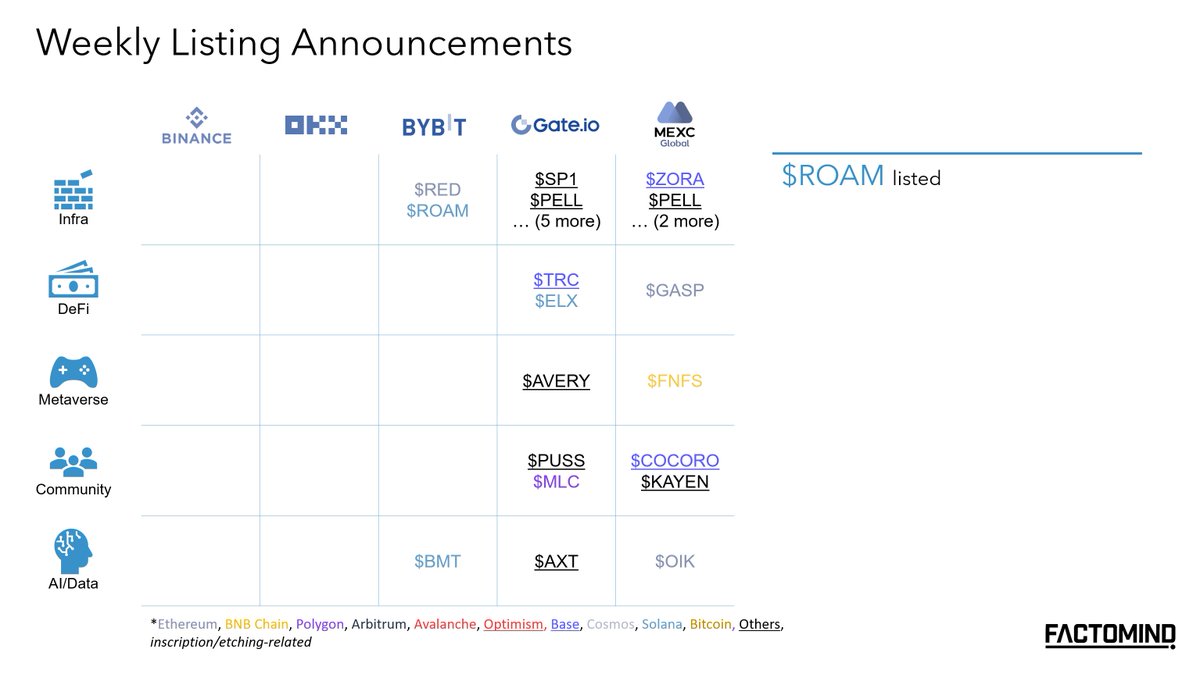 Weekly Listing Announcements

| | BINANCE | OKX | BYBIT | Gate.io | MEXC Global |
|---|---|---|---|---|---|
| Infra | | | \$RED \$ROAM | \$SP1 \$PELL … (5 more) | \$ZORA \$PELL … (2 more) |
| DeFi | | | | \$TRC \$ELX | \$GASP |
| Metaverse | | | | \$AVERY | \$FNFS |
| Community | | | | \$PUSS \$MLC | \$COCORO \$KAYEN |
| AI/Data | | | \$BMT | \$AXT | \$OIK |

\$ROAM listed

*Ethereum, BNB Chain, Polygon, Arbitrum, Avalanche, Optimism, Base, Cosmos, Solana, Bitcoin, Others, inscription/etching-related

FACTOMIND